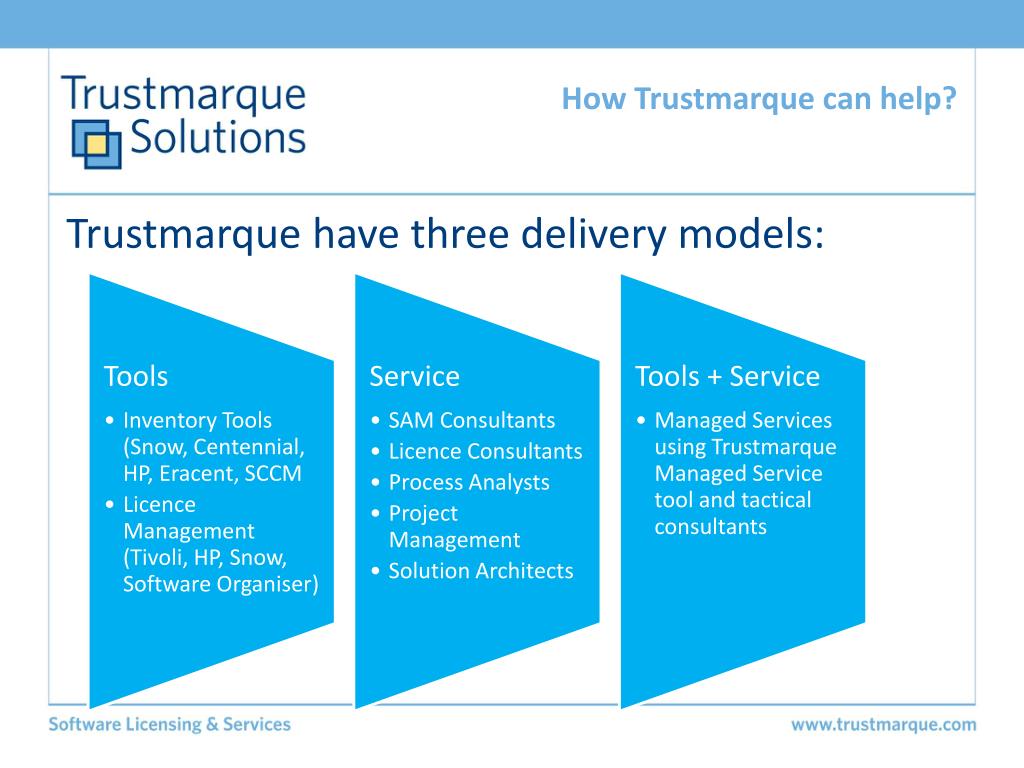 Trustmarque Solutions

How Trustmarque can help?

Trustmarque have three delivery models:

Tools

• Inventory Tools (Snow, Centennial, HP, Eracent, SCCM
• Licence Management (Tivoli, HP, Snow, Software Organiser)

Service

• SAM Consultants
• Licence Consultants
• Process Analysts
• Project Management
• Solution Architects

Tools + Service

• Managed Services using Trustmarque Managed Service tool and tactical consultants

Software Licensing & Services

www.trustmarque.com